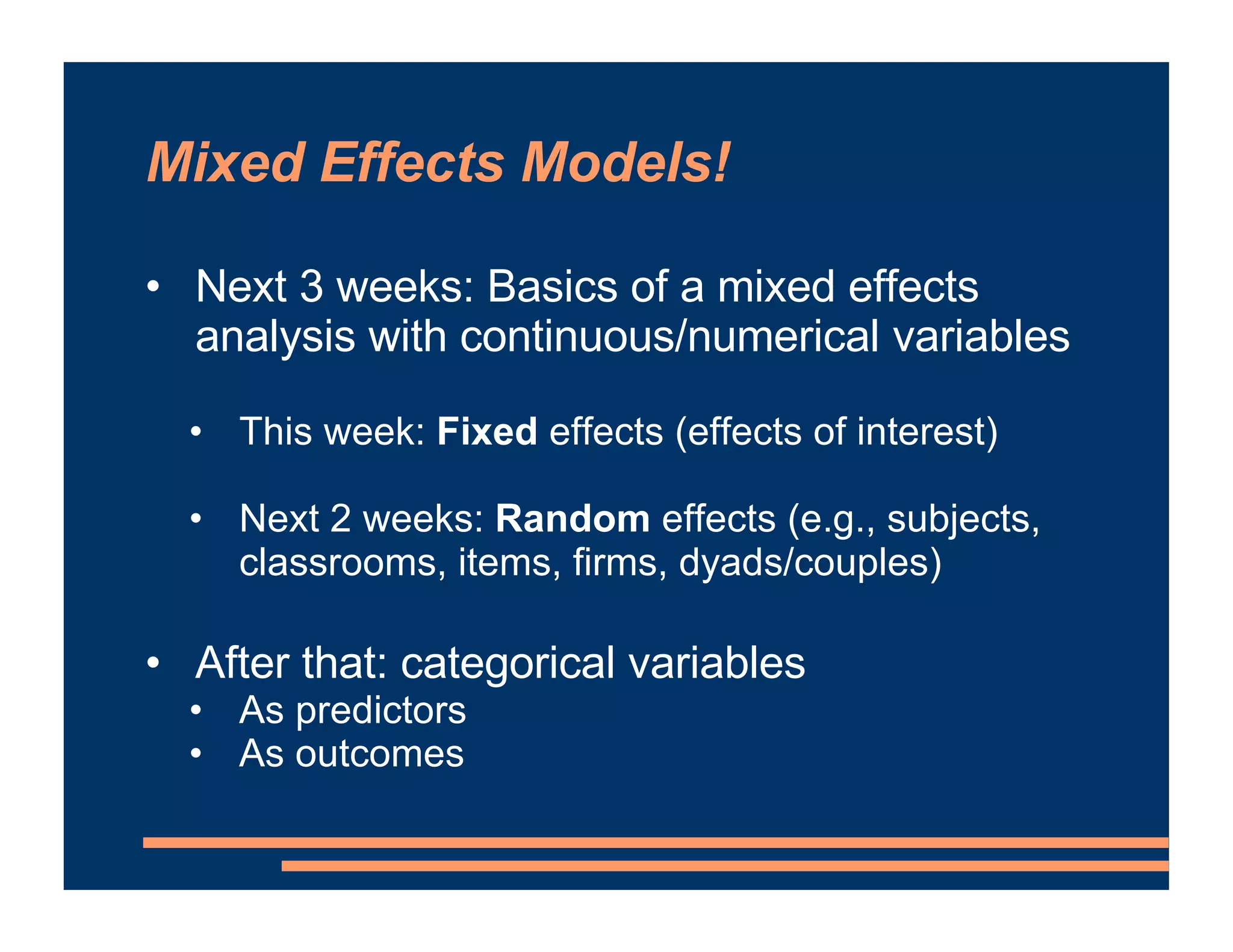 Mixed Effects Models!

• Next 3 weeks: Basics of a mixed effects analysis with continuous/numerical variables

• This week: Fixed effects (effects of interest)

• Next 2 weeks: Random effects (e.g., subjects, classrooms, items, firms, dyads/couples)

• After that: categorical variables
• As predictors
• As outcomes